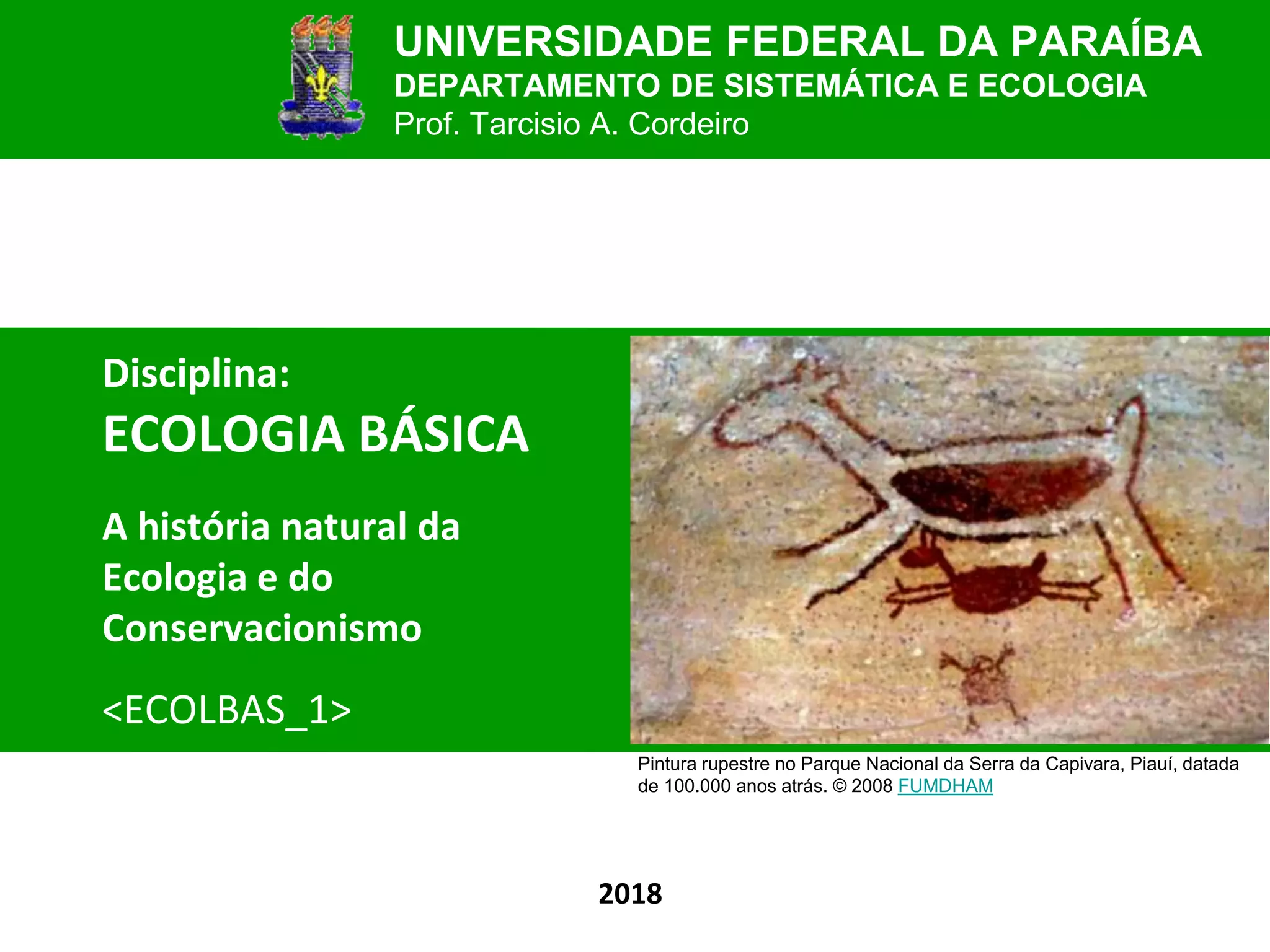 UNIVERSIDADE FEDERAL DA PARAÍBA
DEPARTAMENTO DE SISTEMÁTICA E ECOLOGIA
Prof. Tarcisio A. Cordeiro

Disciplina:
ECOLOGIA BÁSICA

A história natural da Ecologia e do Conservacionismo

<ECOLBAS_1>

Pintura rupestre no Parque Nacional da Serra da Capivara, Piauí, datada de 100.000 anos atrás. © 2008 FUMDHAM

2018